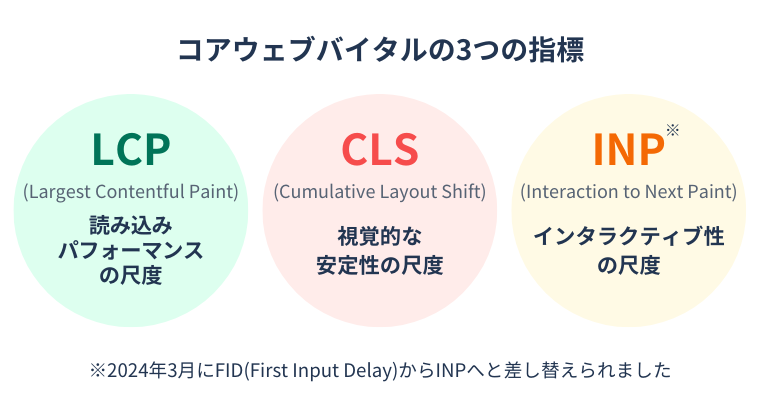 コアウェブバイタルの3つの指標

LCP
(Largest Contentful Paint)
読み込み
パフォーマンス
の尺度

CLS
(Cumulative Layout Shift)
視覚的な
安定性の尺度

INP※
(Interaction to Next Paint)
インタラクティブ性
の尺度

※2024年3月にFID(First Input Delay)からINPへと差し替えられました